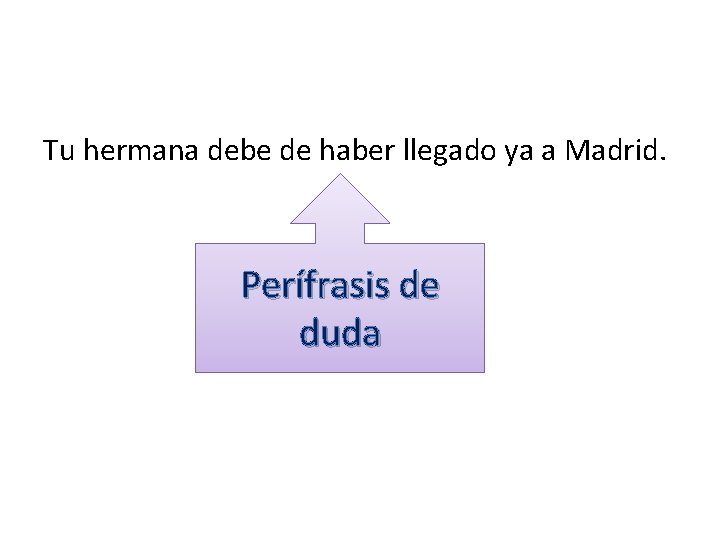 Tu hermana debe de haber llegado ya a Madrid.

Perífrasis de duda